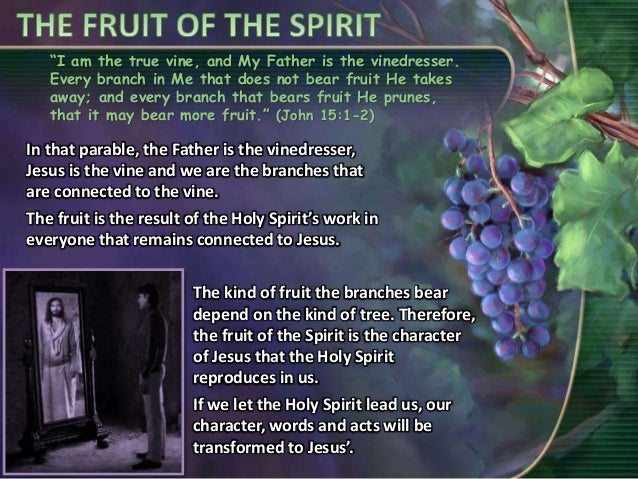 THE FRUIT OF THE SPIRIT

"I am the true vine, and My Father is the vinedresser. Every branch in Me that does not bear fruit He takes away; and every branch that bears fruit He prunes, that it may bear more fruit." (John 15:1-2)

In that parable, the Father is the vinedresser, Jesus is the vine and we are the branches that are connected to the vine.

The fruit is the result of the Holy Spirit's work in everyone that remains connected to Jesus.

The kind of fruit the branches bear depend on the kind of tree. Therefore, the fruit of the Spirit is the character of Jesus that the Holy Spirit reproduces in us.

If we let the Holy Spirit lead us, our character, words and acts will be transformed to Jesus'.